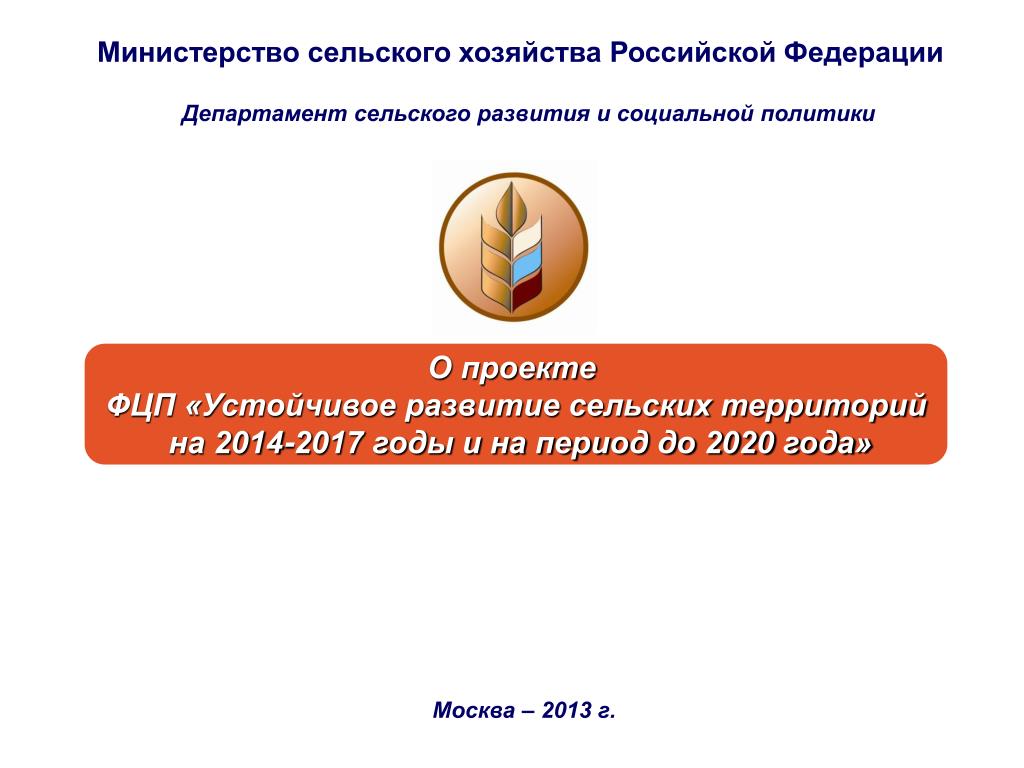 Министерство сельского хозяйства Российской Федерации

Департамент сельского развития и социальной политики

О проекте
ФЦП «Устойчивое развитие сельских территорий на 2014-2017 годы и на период до 2020 года»

Москва – 2013 г.